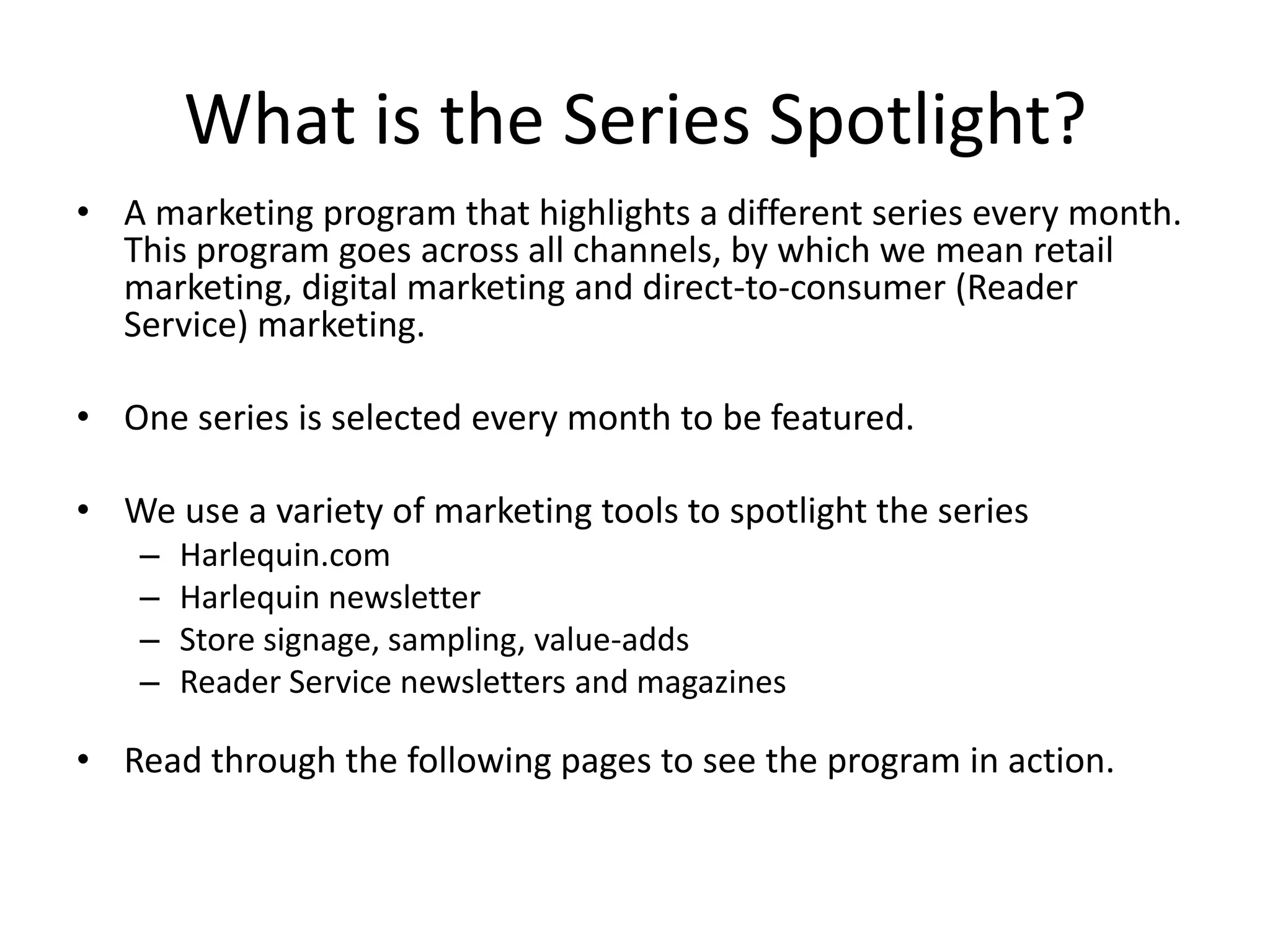 What is the Series Spotlight?

• A marketing program that highlights a different series every month. This program goes across all channels, by which we mean retail marketing, digital marketing and direct-to-consumer (Reader Service) marketing.

• One series is selected every month to be featured.

• We use a variety of marketing tools to spotlight the series
– Harlequin.com
– Harlequin newsletter
– Store signage, sampling, value-adds
– Reader Service newsletters and magazines

• Read through the following pages to see the program in action.